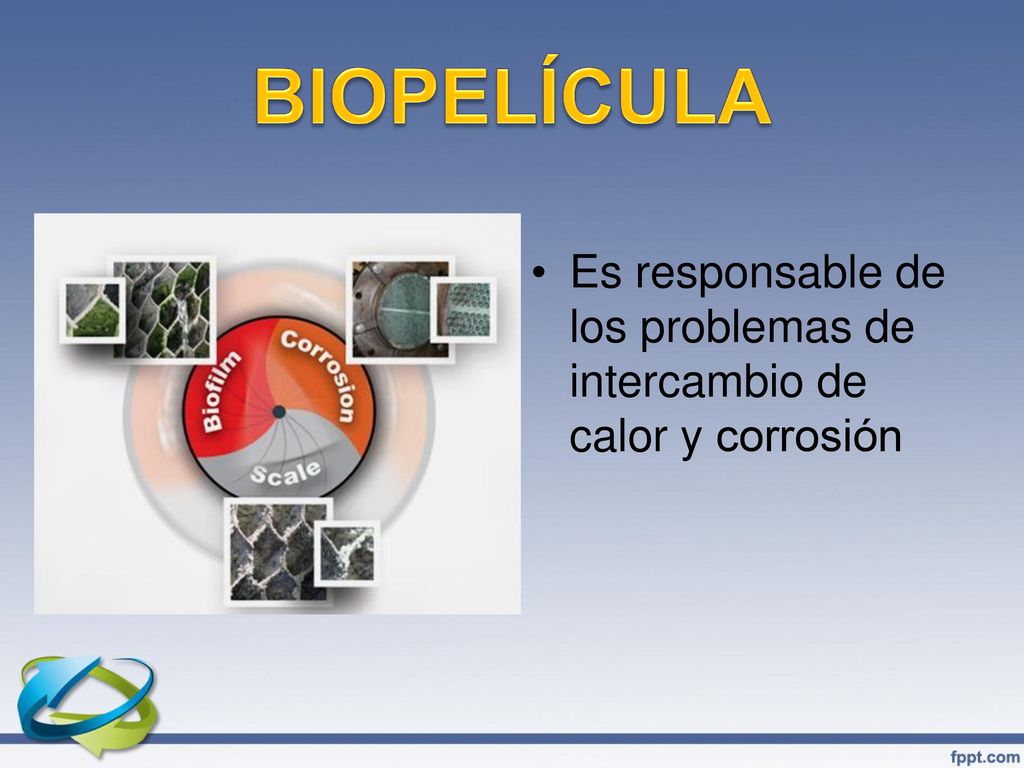 BIOPELÍCULA

Biofilm
Corrosion
Scale

• Es responsable de los problemas de intercambio de calor y corrosión

fppt.com